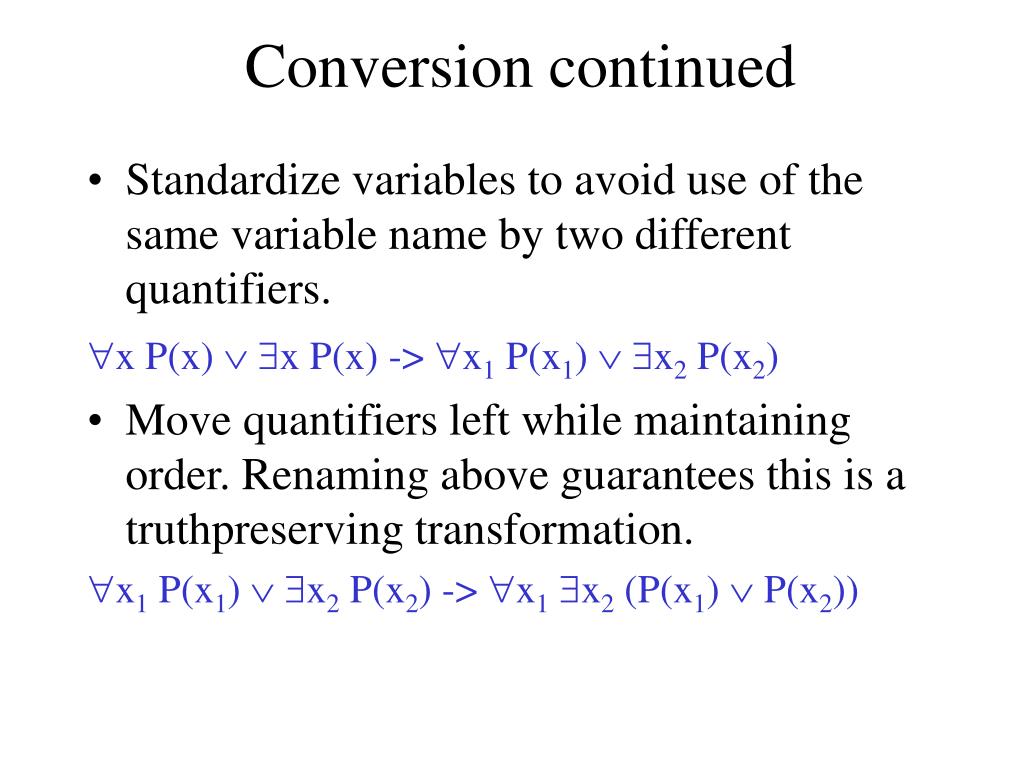 Conversion continued

• Standardize variables to avoid use of the same variable name by two different quantifiers.

$\forall x\ P(x) \vee \exists x\ P(x)$ -> $\forall x_1\ P(x_1) \vee \exists x_2\ P(x_2)$

• Move quantifiers left while maintaining order. Renaming above guarantees this is a truthpreserving transformation.

$\forall x_1\ P(x_1) \vee \exists x_2\ P(x_2)$ -> $\forall x_1\ \exists x_2\ (P(x_1) \vee P(x_2))$